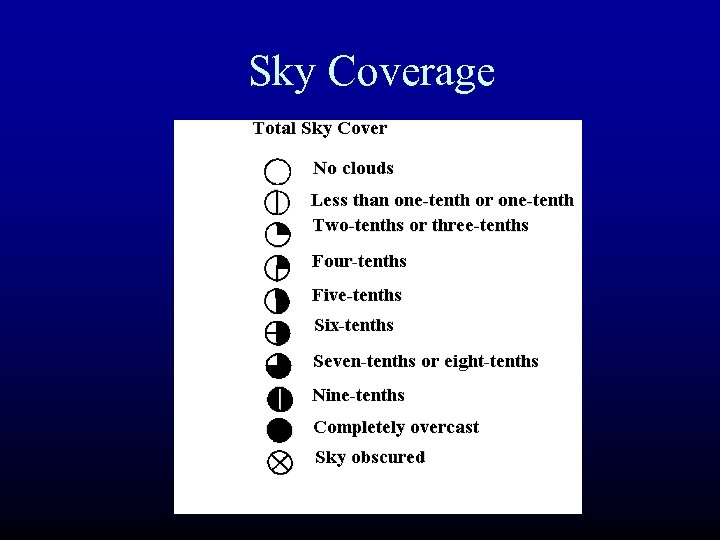 Sky Coverage

Total Sky Cover

No clouds

Less than one-tenth or one-tenth

Two-tenths or three-tenths

Four-tenths

Five-tenths

Six-tenths

Seven-tenths or eight-tenths

Nine-tenths

Completely overcast

Sky obscured